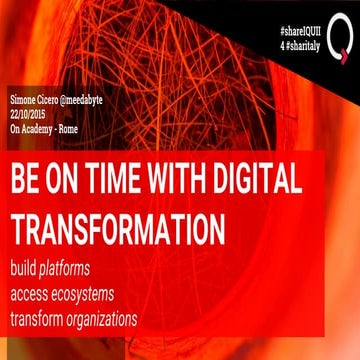 #shareIQUII
4 #sharitaly

Simone Cicero @meedabyte
22/10/2015
On Academy - Rome

BE ON TIME WITH DIGITAL TRANSFORMATION

build platforms
access ecosystems
transform organizations